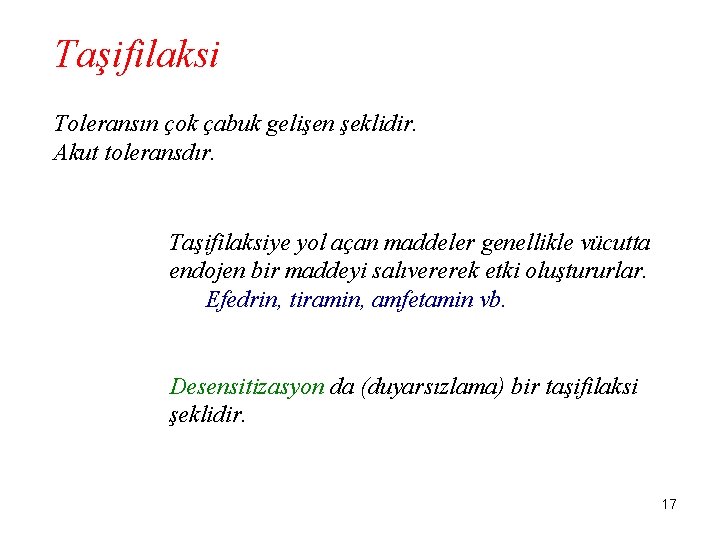 Taşifilaksi

Toleransın çok çabuk gelişen şeklidir.
Akut toleransdır.

Taşifilaksiye yol açan maddeler genellikle vücutta endojen bir maddeyi salıvererek etki oluştururlar.
Efedrin, tiramin, amfetamin vb.

Desensitizasyon da (duyarsızlama) bir taşifilaksi şeklidir.

17